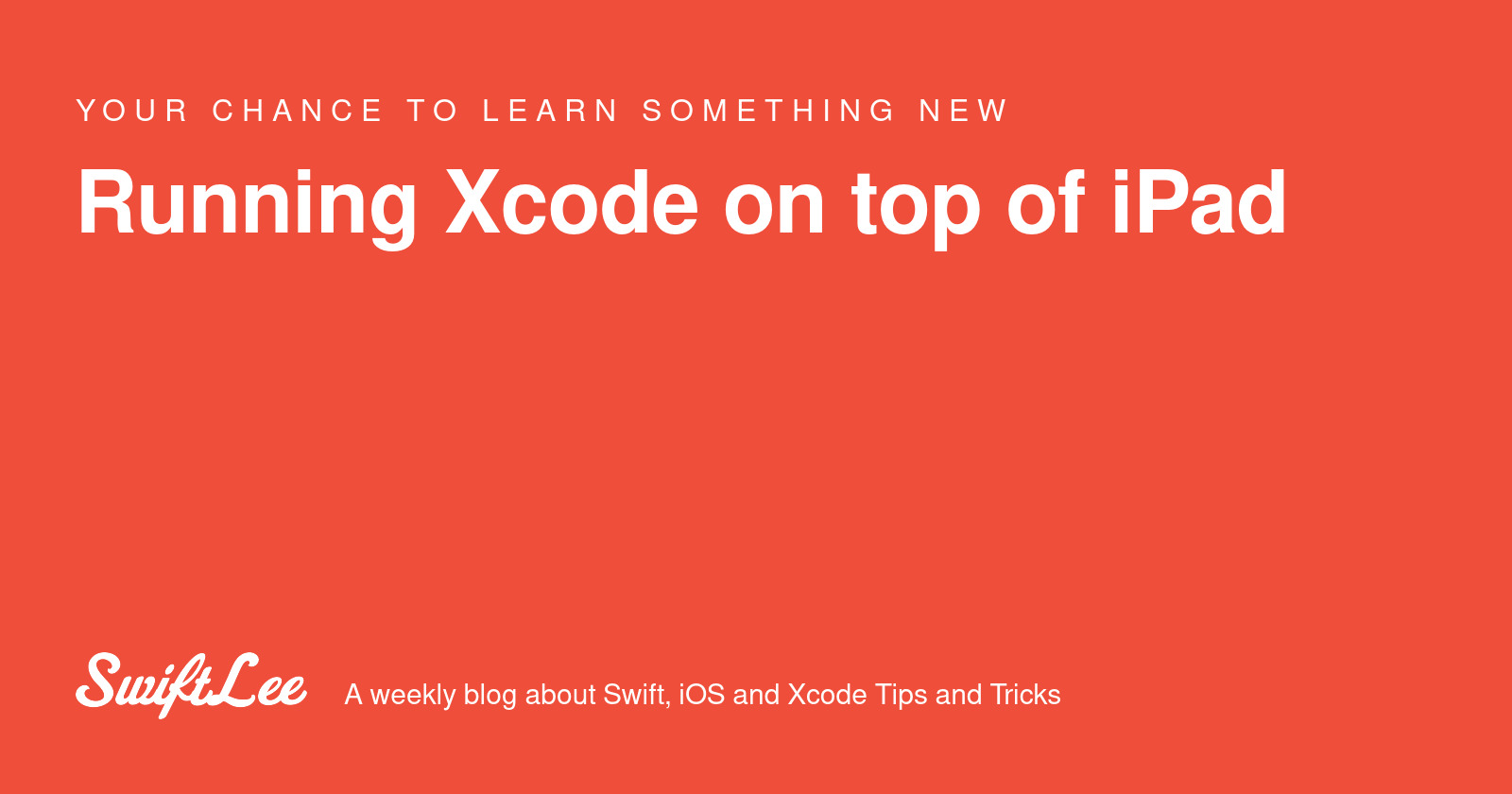 YOUR CHANCE TO LEARN SOMETHING NEW

Running Xcode on top of iPad

SwiftLee A weekly blog about Swift, iOS and Xcode Tips and Tricks